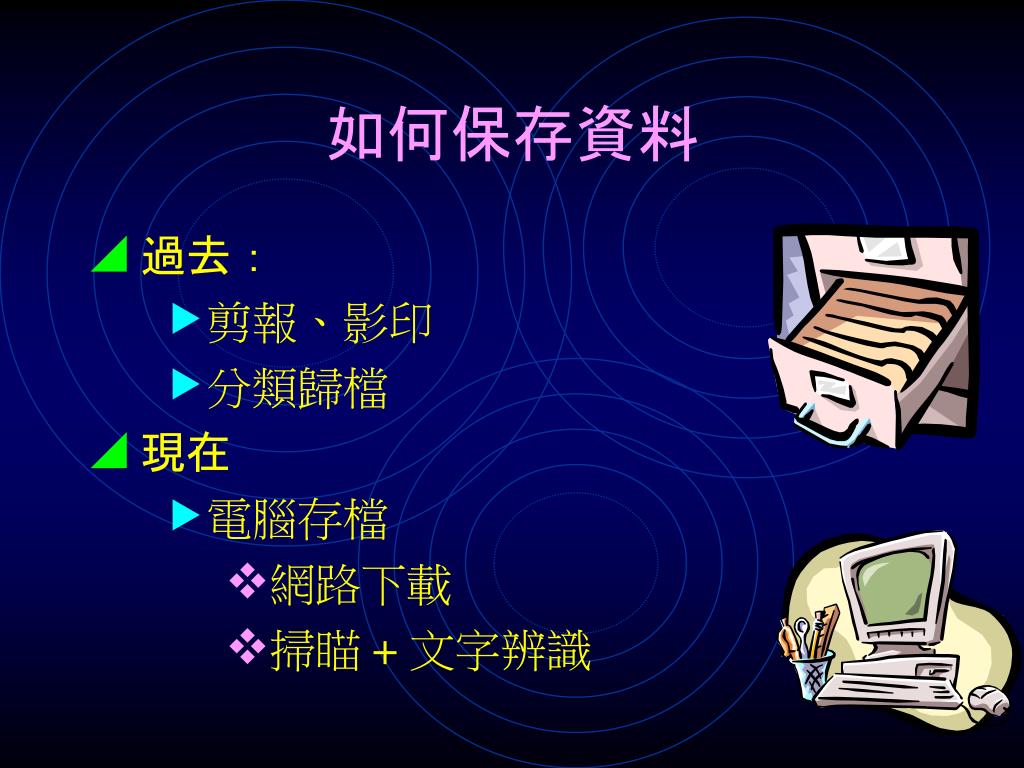 如何保存資料

過去：

剪報、影印

分類歸檔

現在

電腦存檔

網路下載

掃瞄 + 文字辨識